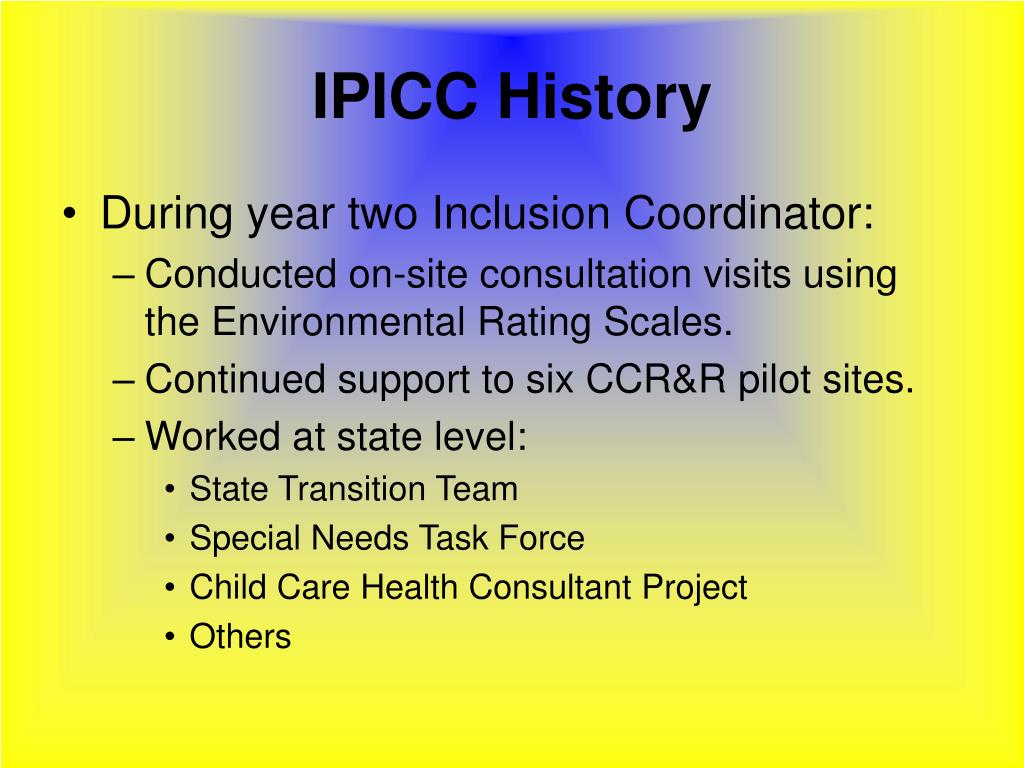 IPICC History

• During year two Inclusion Coordinator:
– Conducted on-site consultation visits using the Environmental Rating Scales.
– Continued support to six CCR&R pilot sites.
– Worked at state level:
• State Transition Team
• Special Needs Task Force
• Child Care Health Consultant Project
• Others